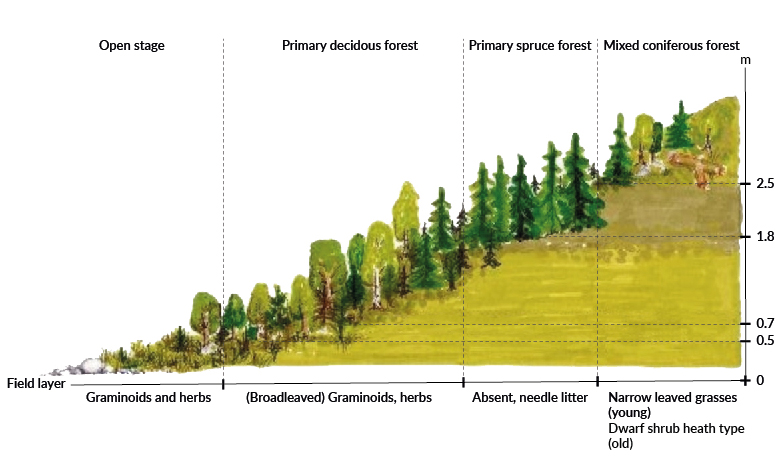 Open stage

Primary decidous forest

Primary spruce forest

Mixed coniferous forest

m

2.5

1.8

0.7

0.5

0

Field layer

Graminoids and herbs

(Broadleaved) Graminoids, herbs

Absent, needle litter

Narrow leaved grasses (young)
Dwarf shrub heath type (old)